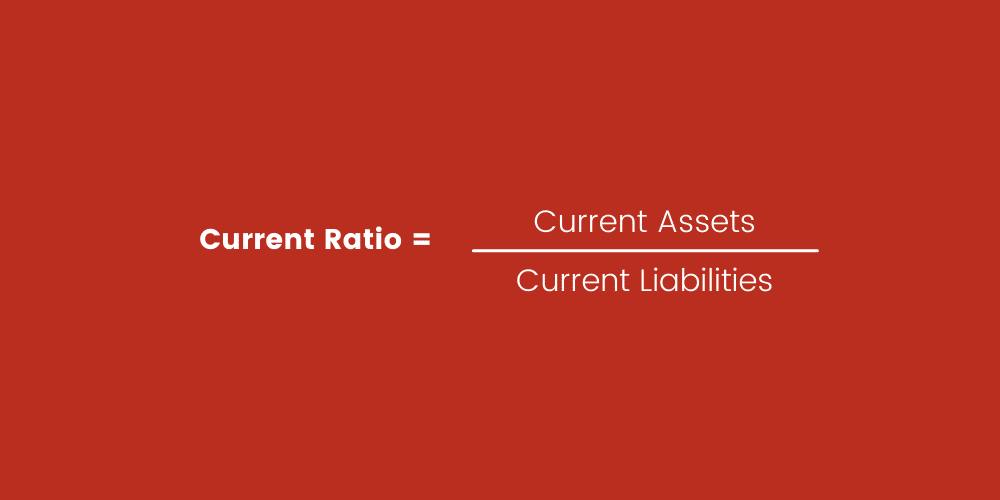 $\text{Current Ratio} = \frac{\text{Current Assets}}{\text{Current Liabilities}}$